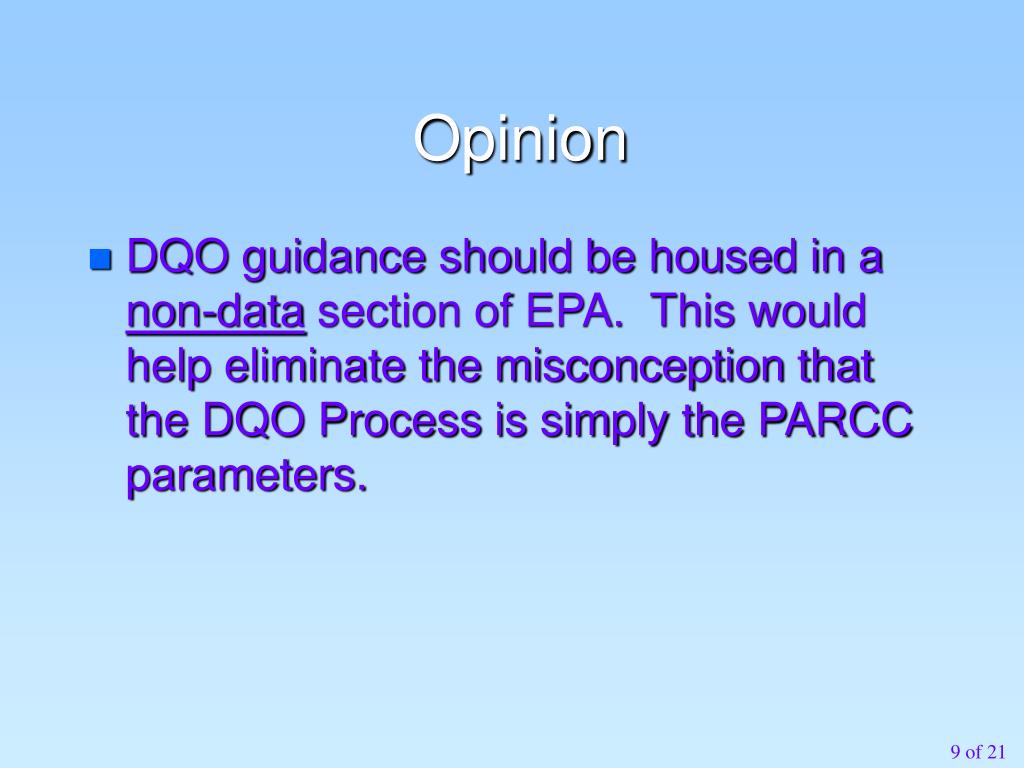 Opinion

DQO guidance should be housed in a non-data section of EPA. This would help eliminate the misconception that the DQO Process is simply the PARCC parameters.

9 of 21